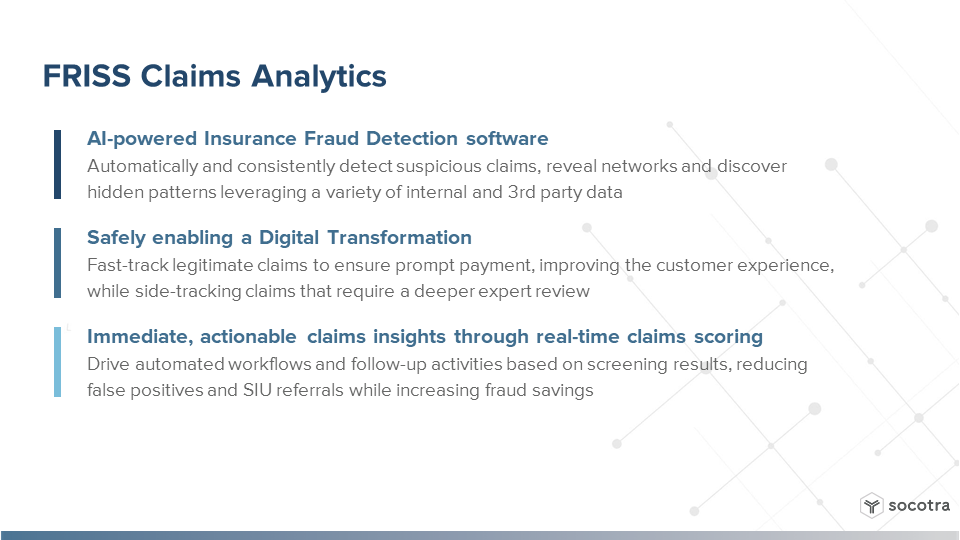 FRISS Claims Analytics

AI-powered Insurance Fraud Detection software
Automatically and consistently detect suspicious claims, reveal networks and discover hidden patterns leveraging a variety of internal and 3rd party data

Safely enabling a Digital Transformation
Fast-track legitimate claims to ensure prompt payment, improving the customer experience, while side-tracking claims that require a deeper expert review

Immediate, actionable claims insights through real-time claims scoring
Drive automated workflows and follow-up activities based on screening results, reducing false positives and SIU referrals while increasing fraud savings

socotra